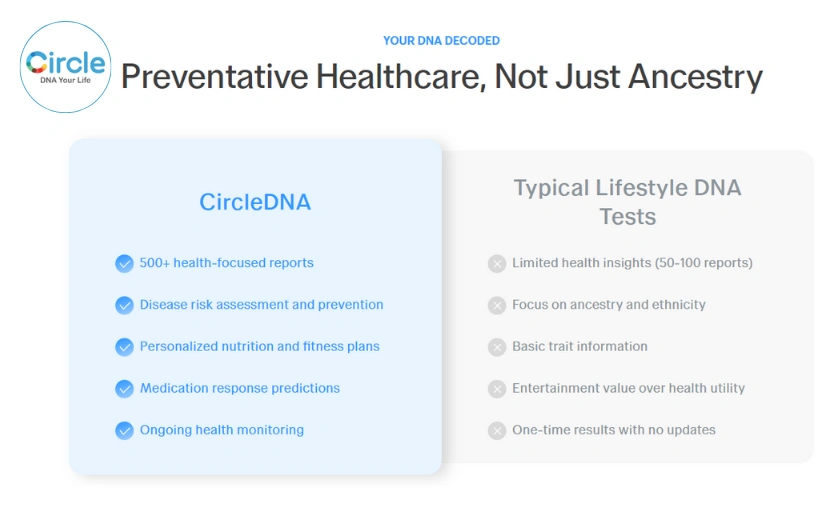 Circle
DNA Your Life

YOUR DNA DECODED

Preventative Healthcare, Not Just Ancestry

CircleDNA

500+ health-focused reports

Disease risk assessment and prevention

Personalized nutrition and fitness plans

Medication response predictions

Ongoing health monitoring

Typical Lifestyle DNA Tests

Limited health insights (50-100 reports)

Focus on ancestry and ethnicity

Basic trait information

Entertainment value over health utility

One-time results with no updates